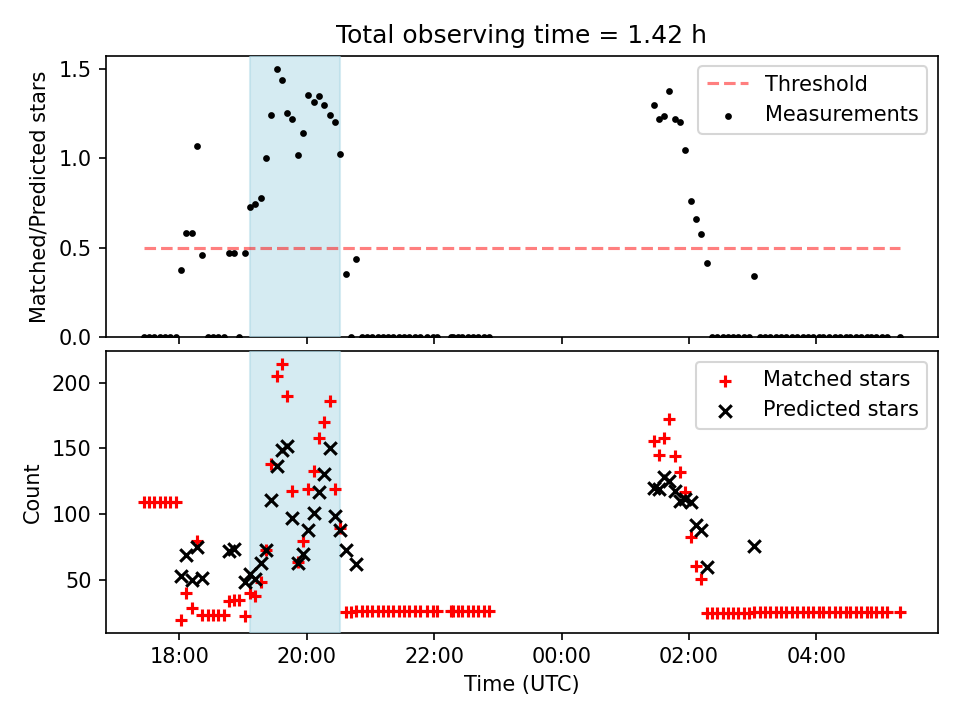 Total observing time = 1.42 h

Matched/Predicted stars

1.5
1.0
0.5
0.0

Threshold
Measurements

Count

200
150
100
50

Matched stars
Predicted stars

18:00
20:00
22:00
00:00
02:00
04:00

Time (UTC)